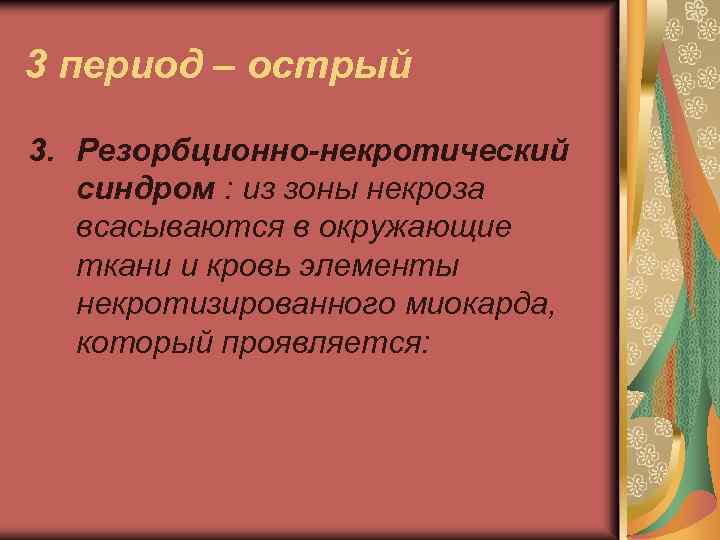 3 период – острый

3. Резорбционно-некротический синдром : из зоны некроза всасываются в окружающие ткани и кровь элементы некротизированного миокарда, который проявляется: